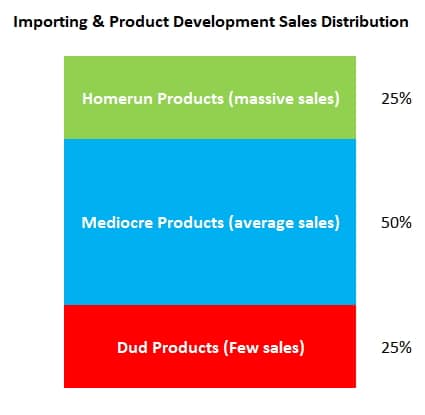 Importing & Product Development Sales Distribution

Homerun Products (massive sales) 25%

Mediocre Products (average sales) 50%

Dud Products (Few sales) 25%